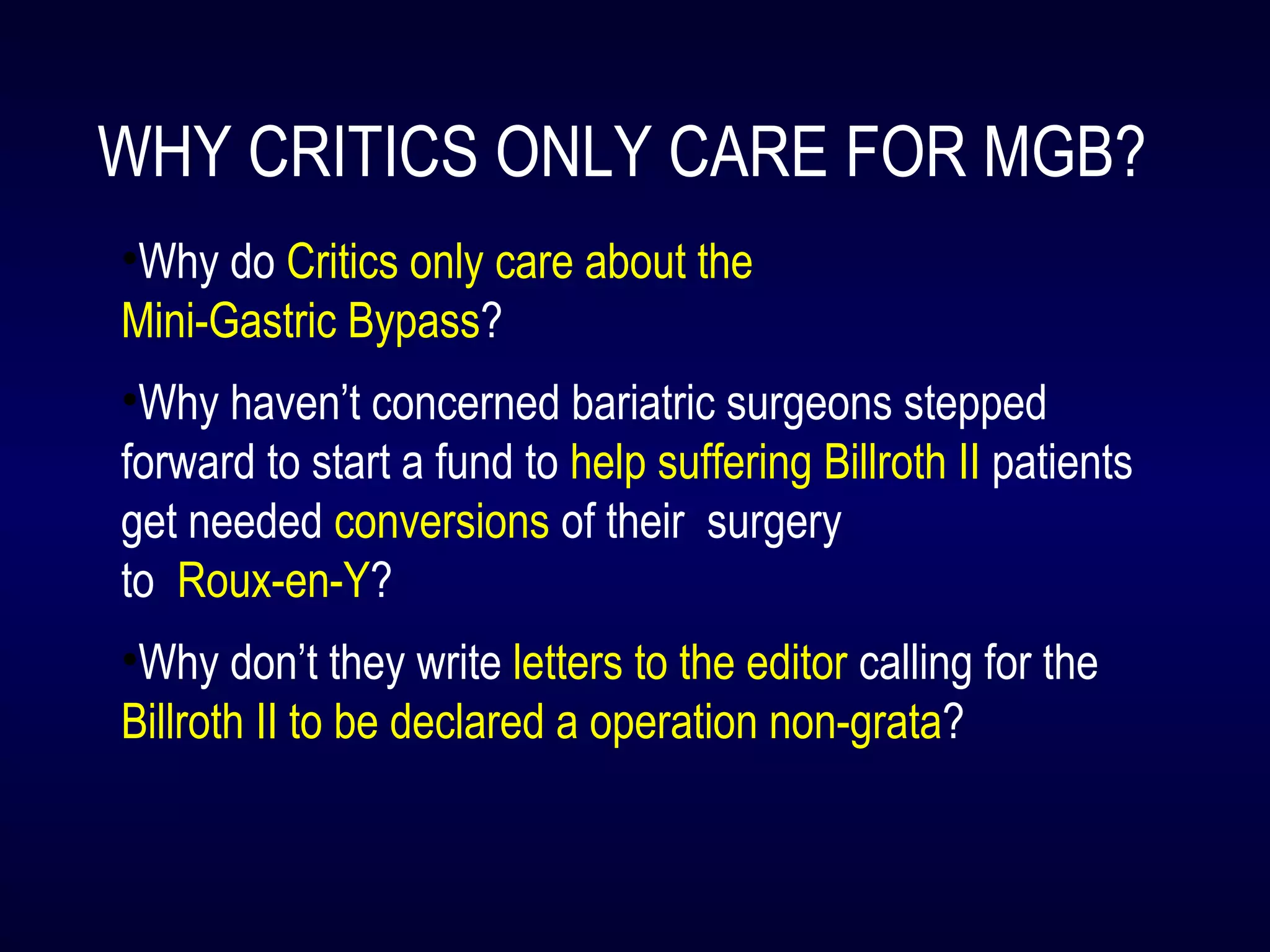 WHY CRITICS ONLY CARE FOR MGB?

•Why do Critics only care about the Mini-Gastric Bypass?

•Why haven’t concerned bariatric surgeons stepped forward to start a fund to help suffering Billroth II patients get needed conversions of their surgery to Roux-en-Y?

•Why don’t they write letters to the editor calling for the Billroth II to be declared a operation non-grata?